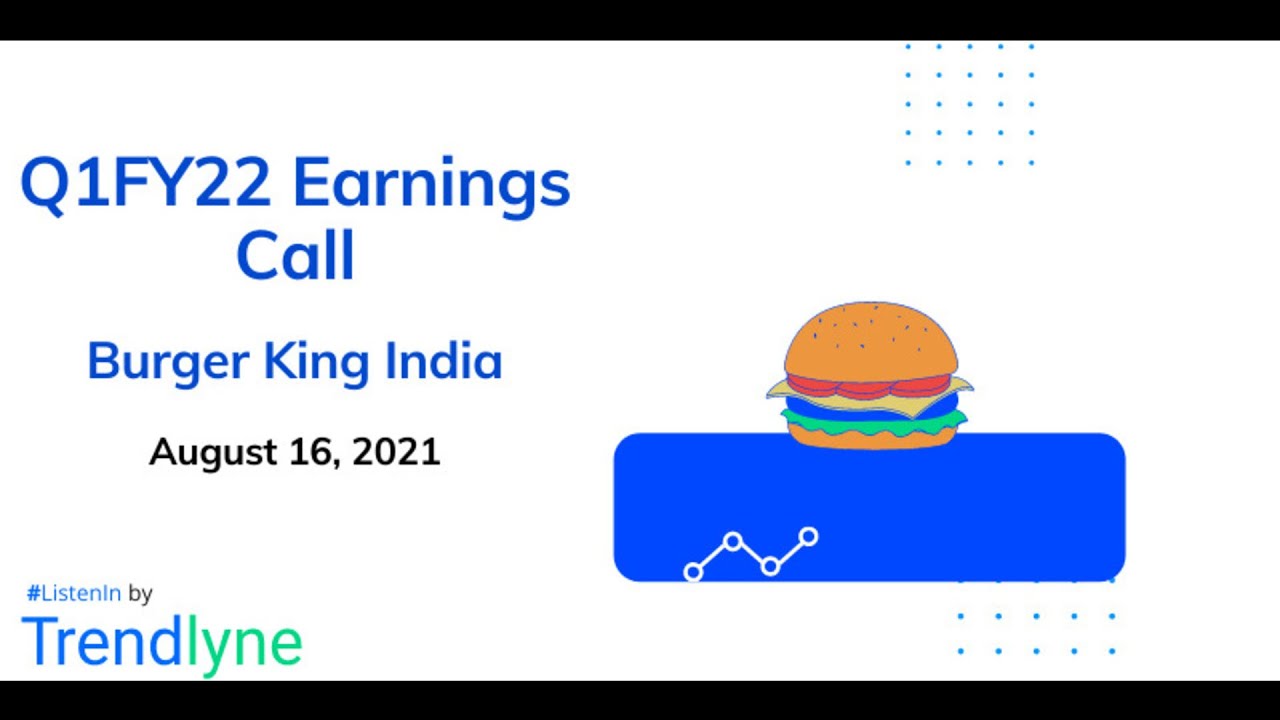 Q1FY22 Earnings Call

Burger King India

August 16, 2021

#ListenIn by

Trendlyne